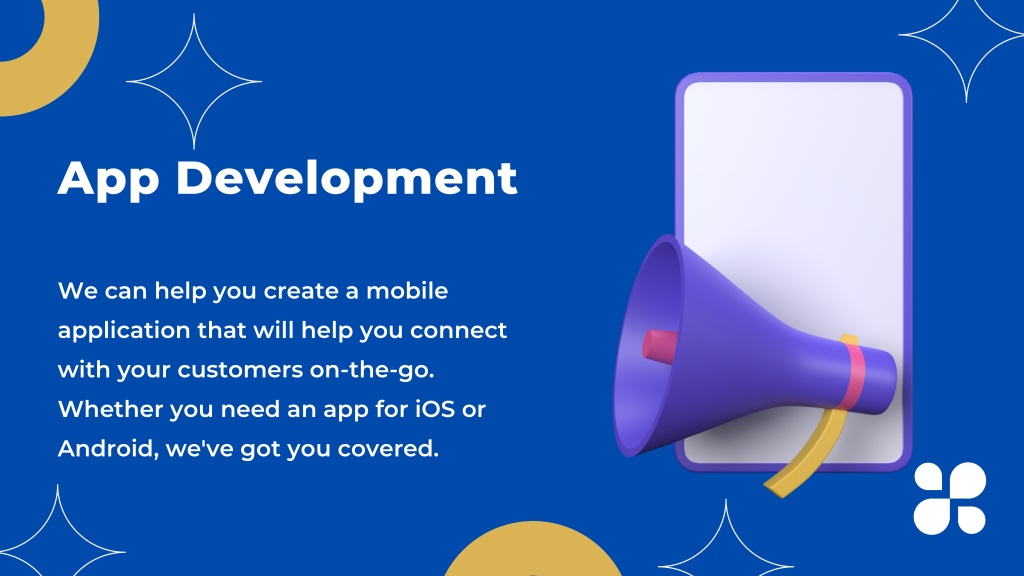 App Development

We can help you create a mobile application that will help you connect with your customers on-the-go. Whether you need an app for iOS or Android, we've got you covered.